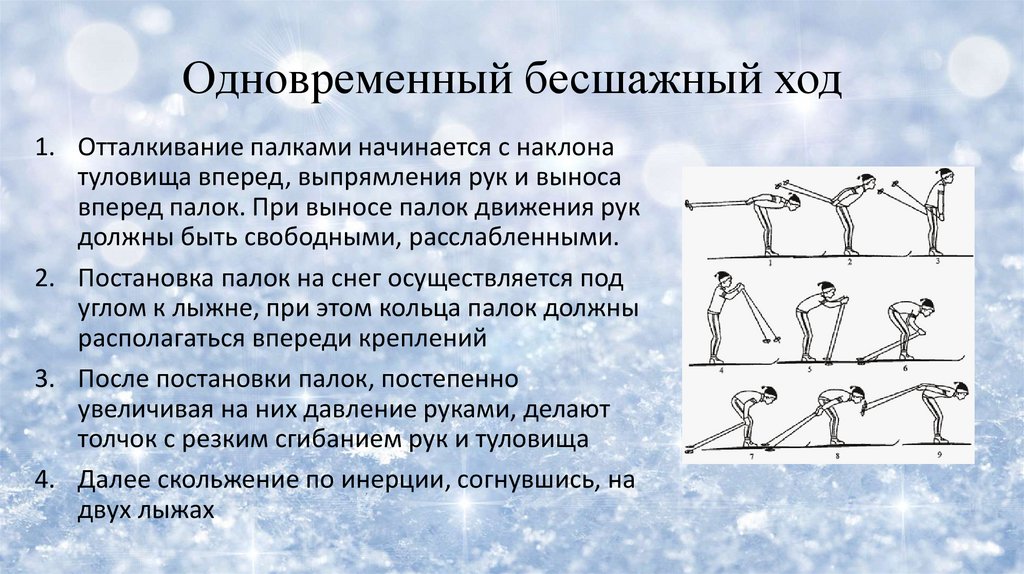 Одновременный бесшажный ход

1. Отталкивание палками начинается с наклона туловища вперед, выпрямления рук и выноса вперед палок. При выносе палок движения рук должны быть свободными, расслабленными.

2. Постановка палок на снег осуществляется под углом к лыжне, при этом кольца палок должны располагаться впереди креплений

3. После постановки палок, постепенно увеличивая на них давление руками, делают толчок с резким сгибанием рук и туловища

4. Далее скольжение по инерции, согнувшись, на двух лыжах

1 2 3
4 5 6
7 8 9